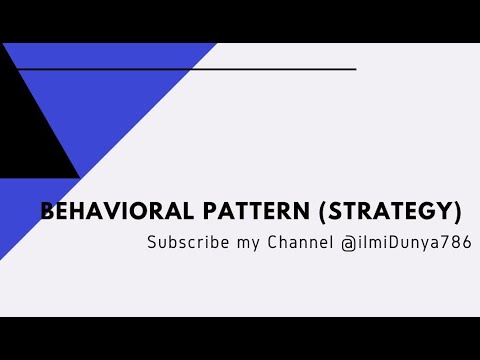 BEHAVIORAL PATTERN (STRATEGY)

Subscribe my Channel @ilmiDunya786